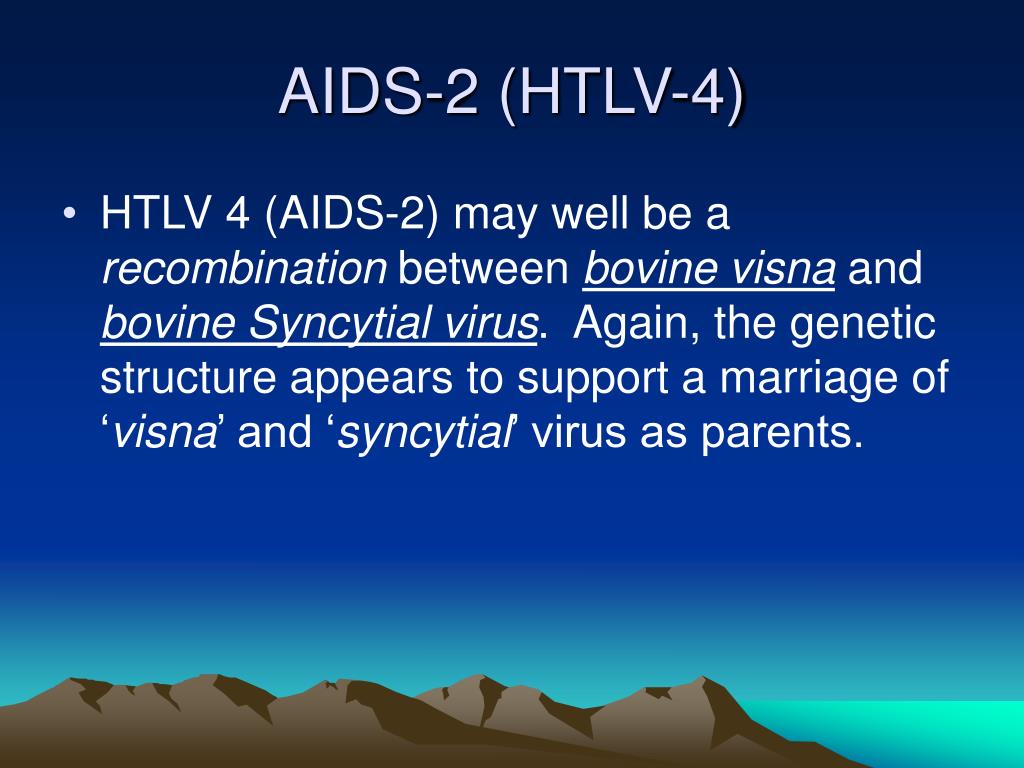 AIDS-2 (HTLV-4)

• HTLV 4 (AIDS-2) may well be a recombination between bovine visna and bovine Syncytial virus. Again, the genetic structure appears to support a marriage of ‘visna’ and ‘syncytial’ virus as parents.